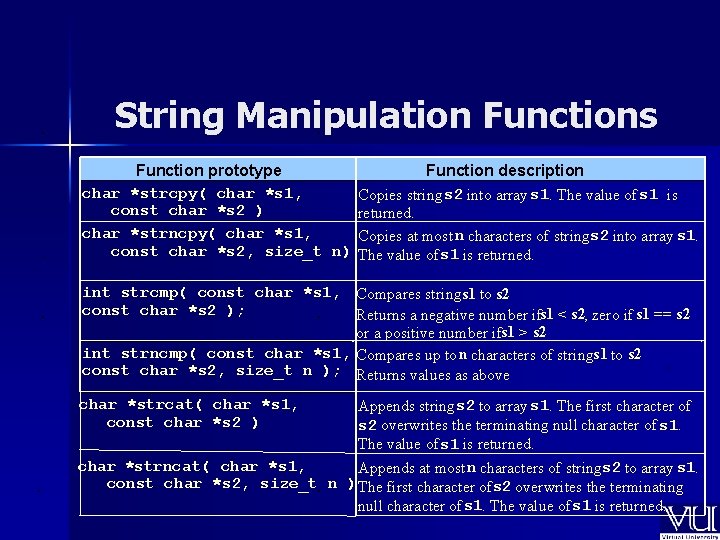 String Manipulation Functions

| Function prototype | Function description |
|---|---|
| char *strcpy( char *s1, const char *s2 ) | Copies string s2 into array s1. The value of s1 is returned. |
| char *strncpy( char *s1, const char *s2, size_t n) | Copies at most n characters of string s2 into array s1. The value of s1 is returned. |
| int strcmp( const char *s1, const char *s2 ); | Compares string s1 to s2 Returns a negative number if s1 < s2, zero if s1 == s2 or a positive number if s1 > s2 |
| int strncmp( const char *s1, const char *s2, size_t n ); | Compares up to n characters of string s1 to s2 Returns values as above |
| char *strcat( char *s1, const char *s2 ) | Appends string s2 to array s1. The first character of s2 overwrites the terminating null character of s1. The value of s1 is returned. |
| char *strncat( char *s1, const char *s2, size_t n ) | Appends at most n characters of string s2 to array s1. The first character of s2 overwrites the terminating null character of s1. The value of s1 is returned. |

VU
Virtual University